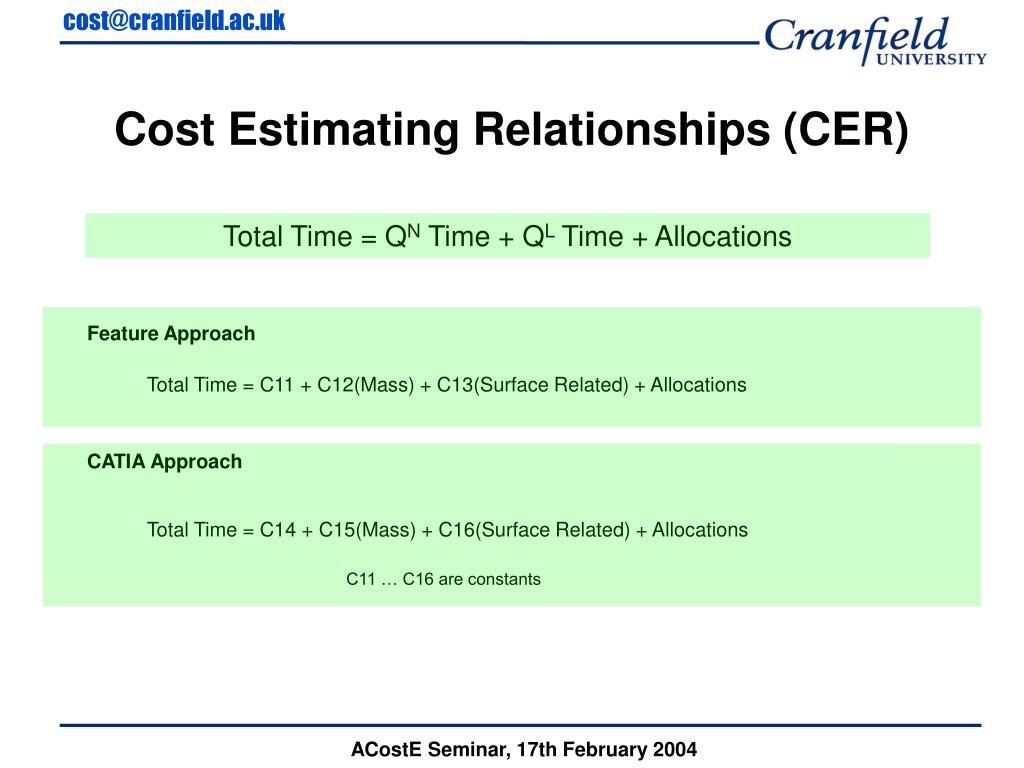 cost@cranfield.ac.uk

Cranfield UNIVERSITY

Cost Estimating Relationships (CER)

Total Time = $Q^N$ Time + $Q^L$ Time + Allocations

Feature Approach

Total Time = C11 + C12(Mass) + C13(Surface Related) + Allocations

CATIA Approach

Total Time = C14 + C15(Mass) + C16(Surface Related) + Allocations

C11 … C16 are constants

ACostE Seminar, 17th February 2004